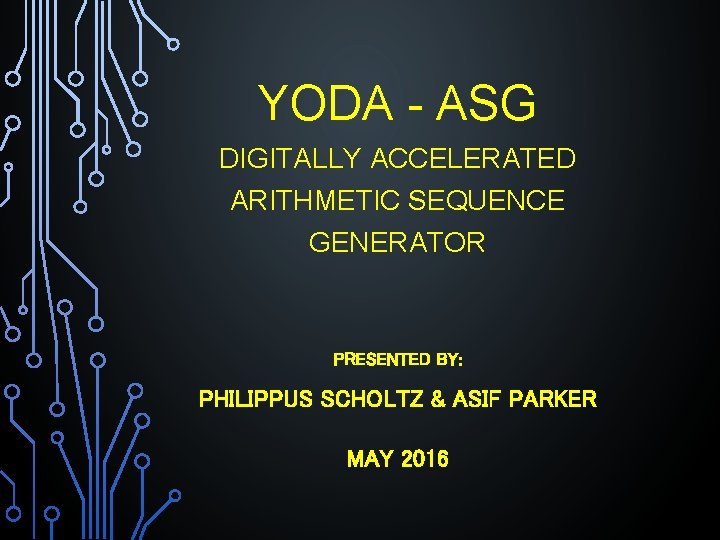 YODA - ASG

DIGITALLY ACCELERATED ARITHMETIC SEQUENCE GENERATOR

PRESENTED BY:

PHILIPPUS SCHOLTZ & ASIF PARKER

MAY 2016